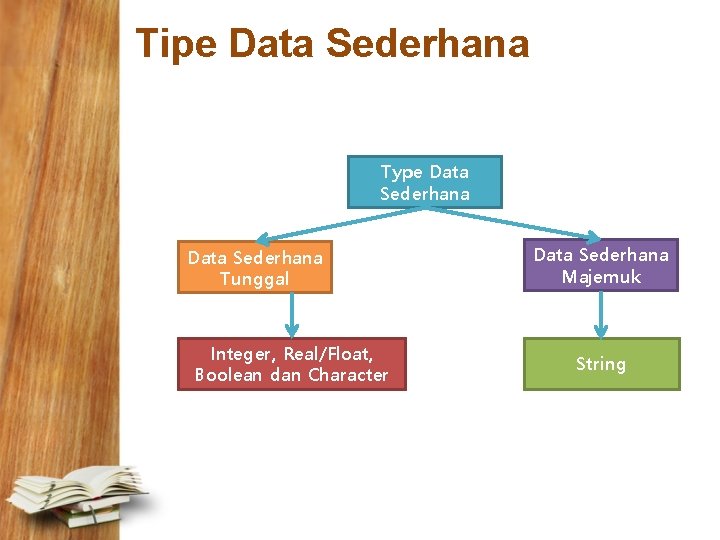 Tipe Data Sederhana

Type Data Sederhana

Data Sederhana Tunggal

Data Sederhana Majemuk

Integer, Real/Float, Boolean dan Character

String